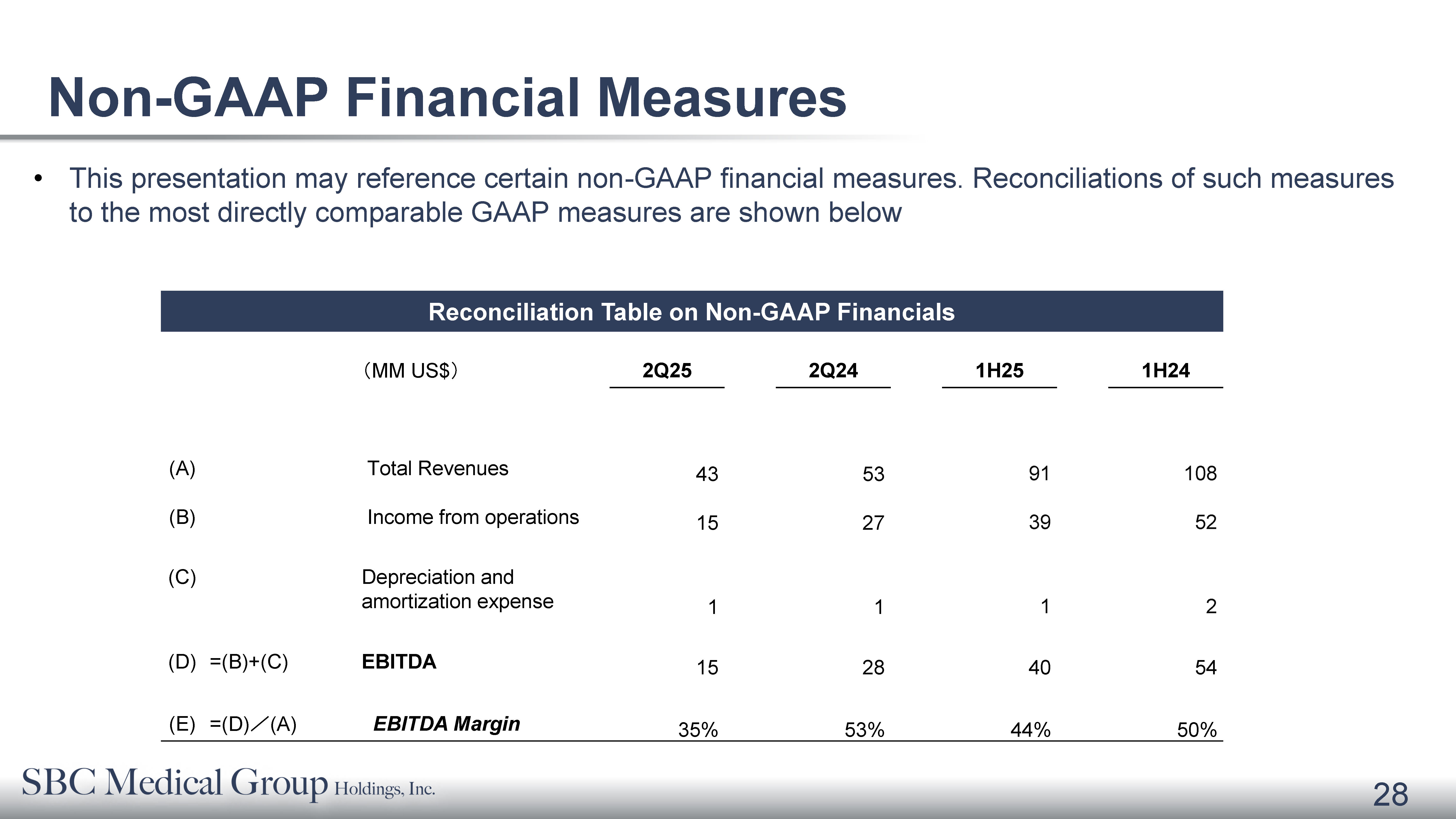 Non-GAAP Financial Measures

• This presentation may reference certain non-GAAP financial measures. Reconciliations of such measures to the most directly comparable GAAP measures are shown below

Reconciliation Table on Non-GAAP Financials

| | （MM US$） | 2Q25 | 2Q24 | 1H25 | 1H24 |
|---|---|---|---|---|---|
| (A) | Total Revenues | 43 | 53 | 91 | 108 |
| (B) | Income from operations | 15 | 27 | 39 | 52 |
| (C) | Depreciation and amortization expense | 1 | 1 | 1 | 2 |
| (D) =(B)+(C) | EBITDA | 15 | 28 | 40 | 54 |
| (E) =(D)／(A) | EBITDA Margin | 35% | 53% | 44% | 50% |

SBC Medical Group Holdings, Inc.

28